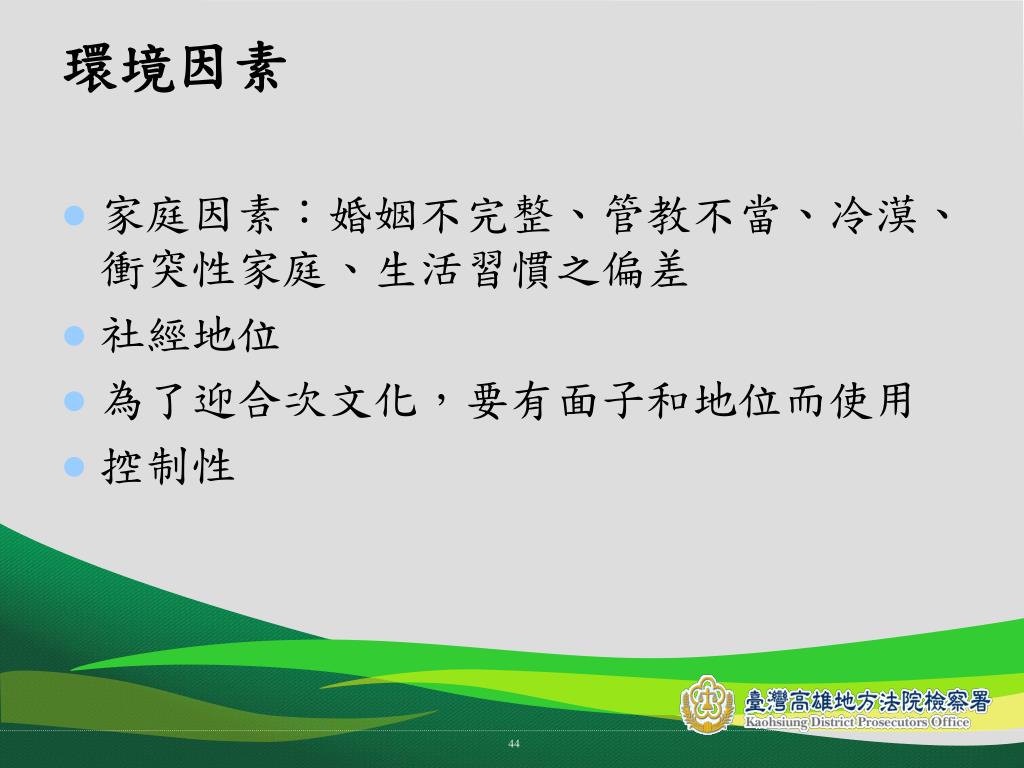 環境因素

家庭因素：婚姻不完整、管教不當、冷漠、衝突性家庭、生活習慣之偏差

社經地位

為了迎合次文化，要有面子和地位而使用

控制性

臺灣高雄地方法院檢察署
Kaohsiung District Prosecutors Office

44